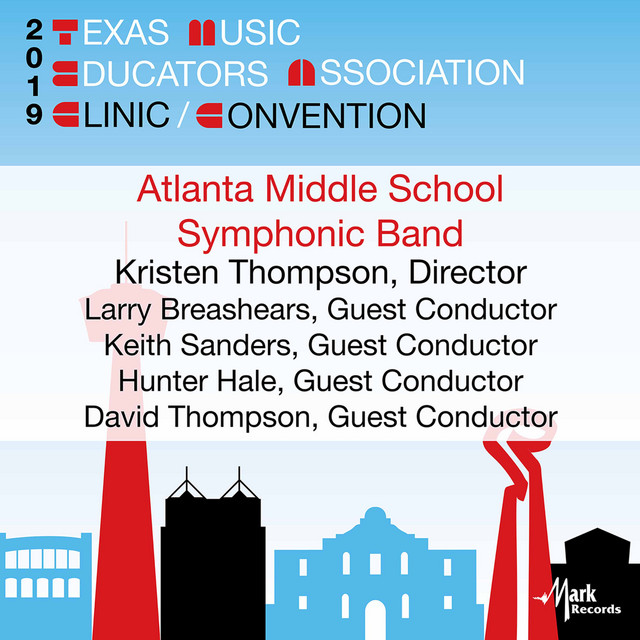 2019 TEXAS MUSIC EDUCATORS ASSOCIATION CLINIC / CONVENTION

Atlanta Middle School Symphonic Band

Kristen Thompson, Director
Larry Breashears, Guest Conductor
Keith Sanders, Guest Conductor
Hunter Hale, Guest Conductor
David Thompson, Guest Conductor

Mark Records